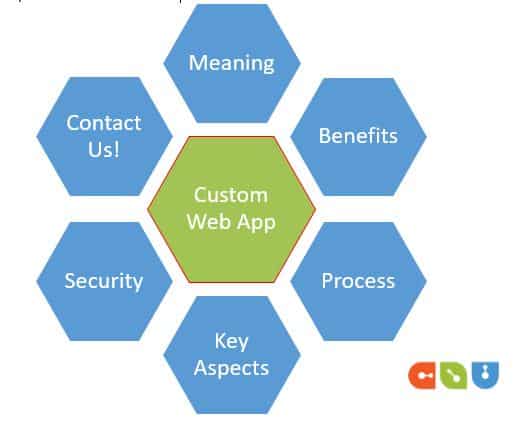 Meaning

Contact Us!

Benefits

Custom Web App

Security

Process

Key Aspects